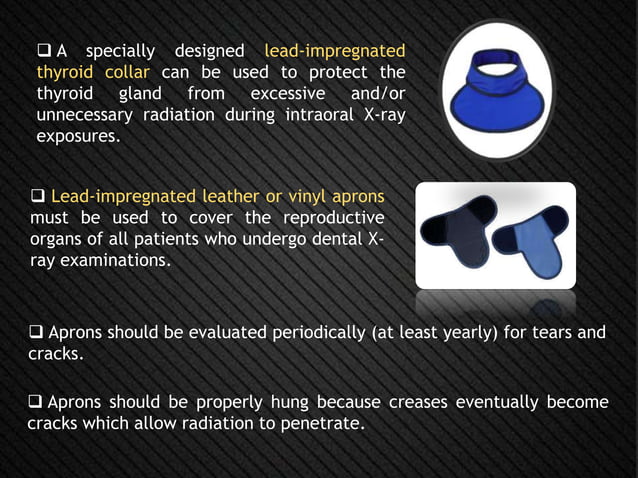 ❑ A specially designed lead-impregnated thyroid collar can be used to protect the thyroid gland from excessive and/or unnecessary radiation during intraoral X-ray exposures.

❑ Lead-impregnated leather or vinyl aprons must be used to cover the reproductive organs of all patients who undergo dental X-ray examinations.

❑ Aprons should be evaluated periodically (at least yearly) for tears and cracks.

❑ Aprons should be properly hung because creases eventually become cracks which allow radiation to penetrate.